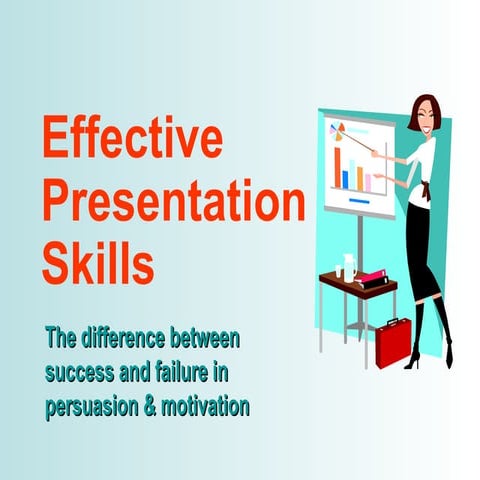 Effective Presentation Skills

The difference between success and failure in persuasion & motivation